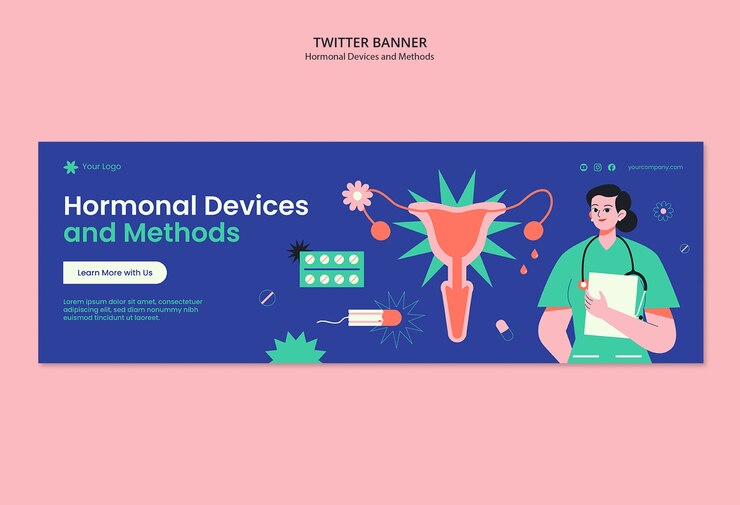 TWITTER BANNER
Hormonal Devices and Methods

Your Logo

yourcompany.com

Hormonal Devices
and Methods

Learn More with Us

Lorem ipsum dolor sit amet, consectetuer adipiscing elit, sed diam nonummy nibh euismod tincidunt ut laoreet.